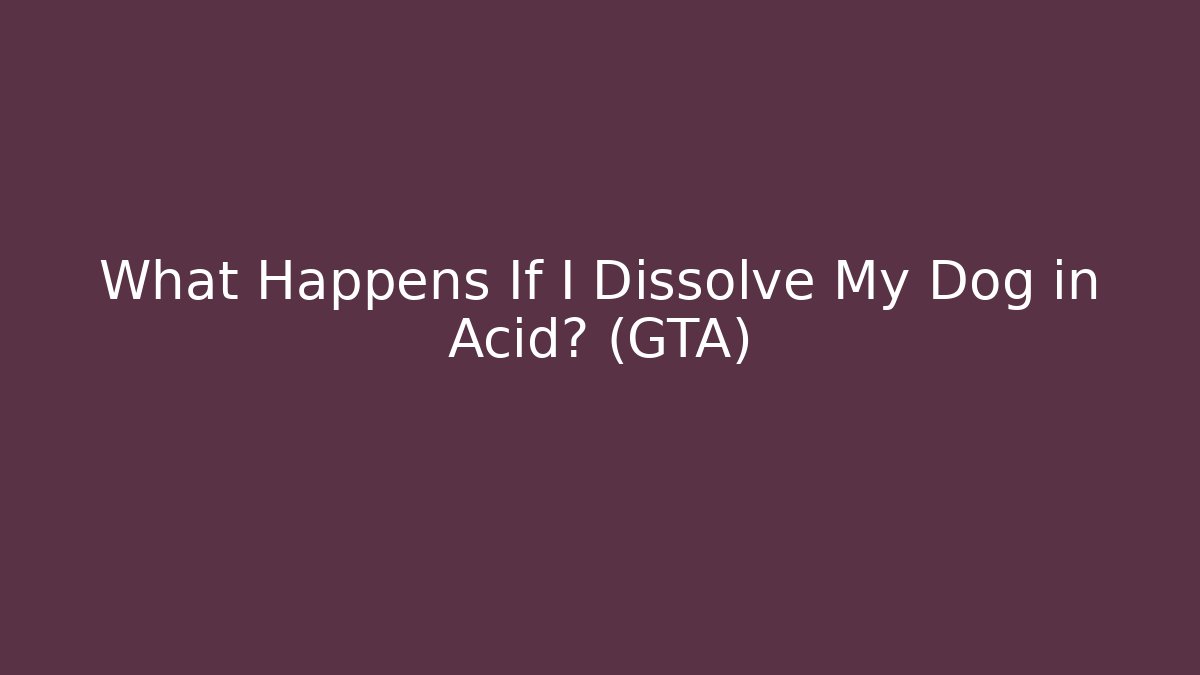 What Happens If I Dissolve My Dog in Acid? (GTA)